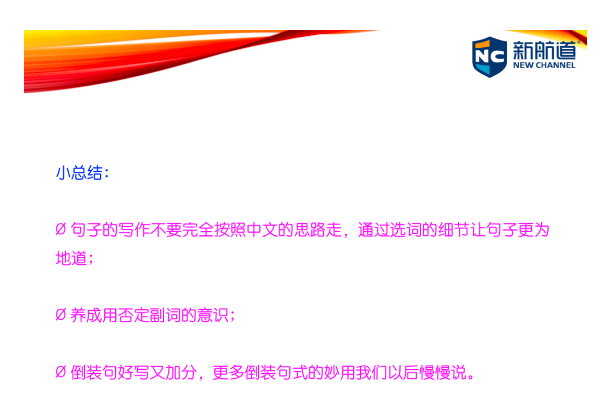 NC 新航道
NEW CHANNEL

小总结：

Ø 句子的写作不要完全按照中文的思路走，通过选词的细节让句子更为地道；

Ø 养成用否定副词的意识；

Ø 倒装句好写又加分，更多倒装句式的妙用我们以后慢慢说。